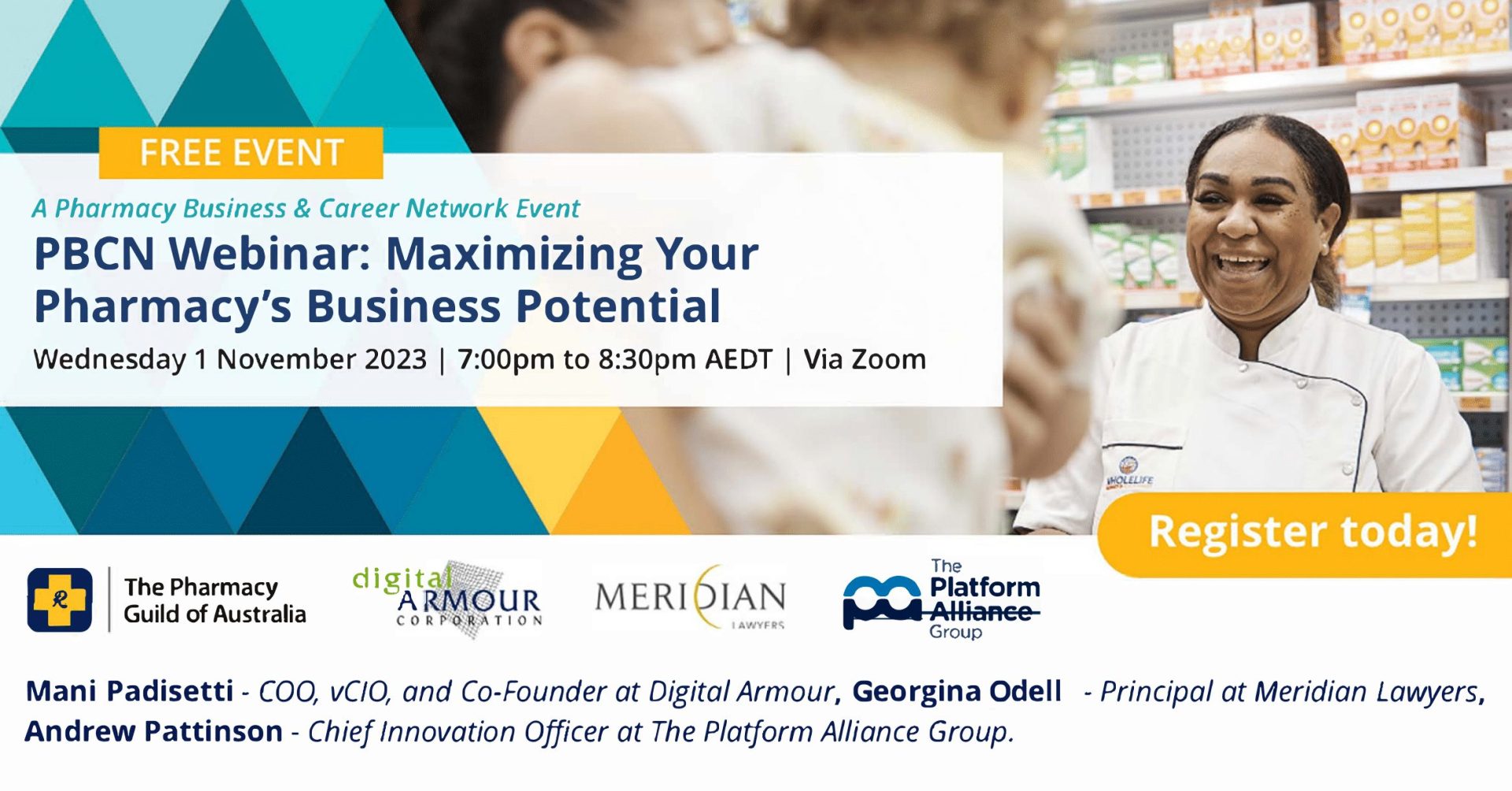 FREE EVENT

A Pharmacy Business & Career Network Event

PBCN Webinar: Maximizing Your Pharmacy's Business Potential

Wednesday 1 November 2023 | 7:00pm to 8:30pm AEDT | Via Zoom

WHOLELIFE

Register today!

The Pharmacy Guild of Australia

digital ARMOUR CORPORATION

MERIDIAN LAWYERS

The Platform Alliance Group

Mani Padisetti - COO, vCIO, and Co-Founder at Digital Armour, Georgina Odell - Principal at Meridian Lawyers, Andrew Pattinson - Chief Innovation Officer at The Platform Alliance Group.